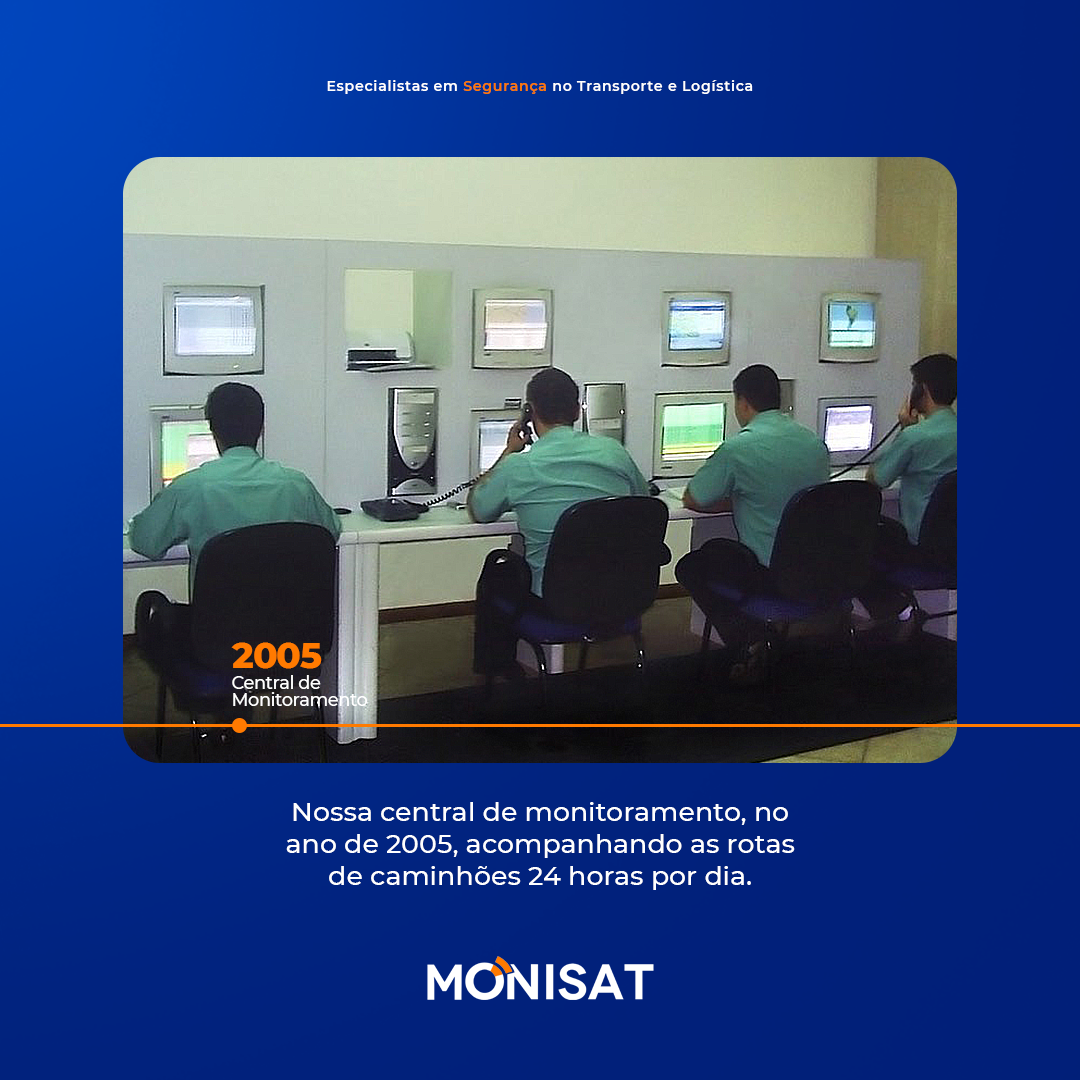 Especialistas em Segurança no Transporte e Logística

2005
Central de Monitoramento

Nossa central de monitoramento, no ano de 2005, acompanhando as rotas de caminhões 24 horas por dia.

MONISAT